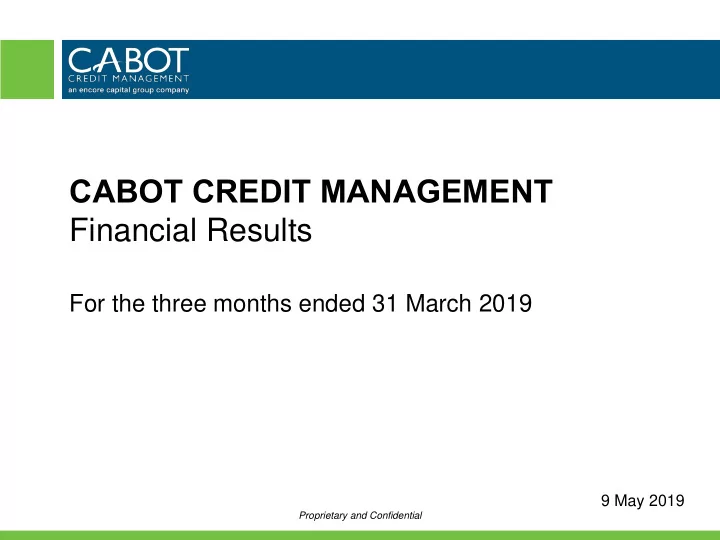 CABOT
CREDIT MANAGEMENT
an encore capital group company

CABOT CREDIT MANAGEMENT
Financial Results

For the three months ended 31 March 2019

9 May 2019

Proprietary and Confidential